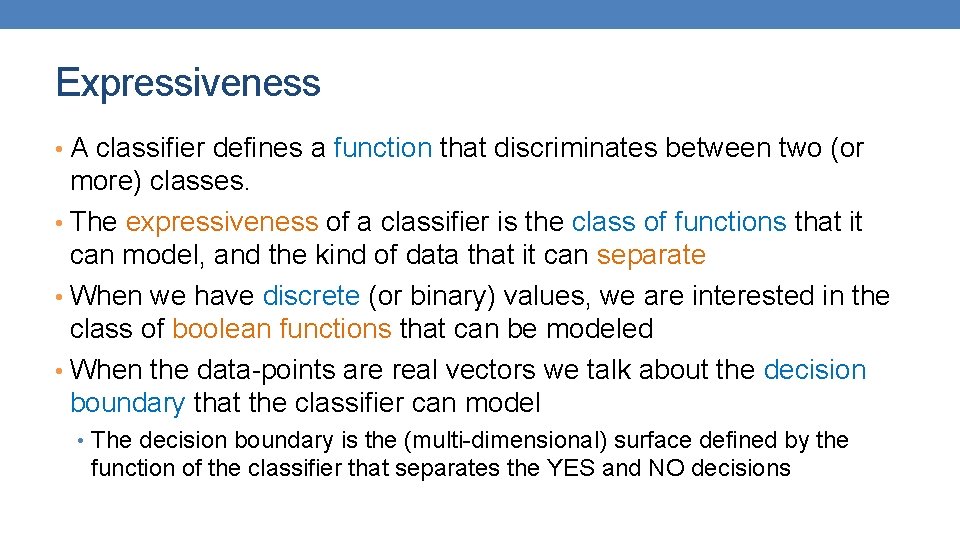 Expressiveness

• A classifier defines a function that discriminates between two (or more) classes.

• The expressiveness of a classifier is the class of functions that it can model, and the kind of data that it can separate

• When we have discrete (or binary) values, we are interested in the class of boolean functions that can be modeled

• When the data-points are real vectors we talk about the decision boundary that the classifier can model

• The decision boundary is the (multi-dimensional) surface defined by the function of the classifier that separates the YES and NO decisions